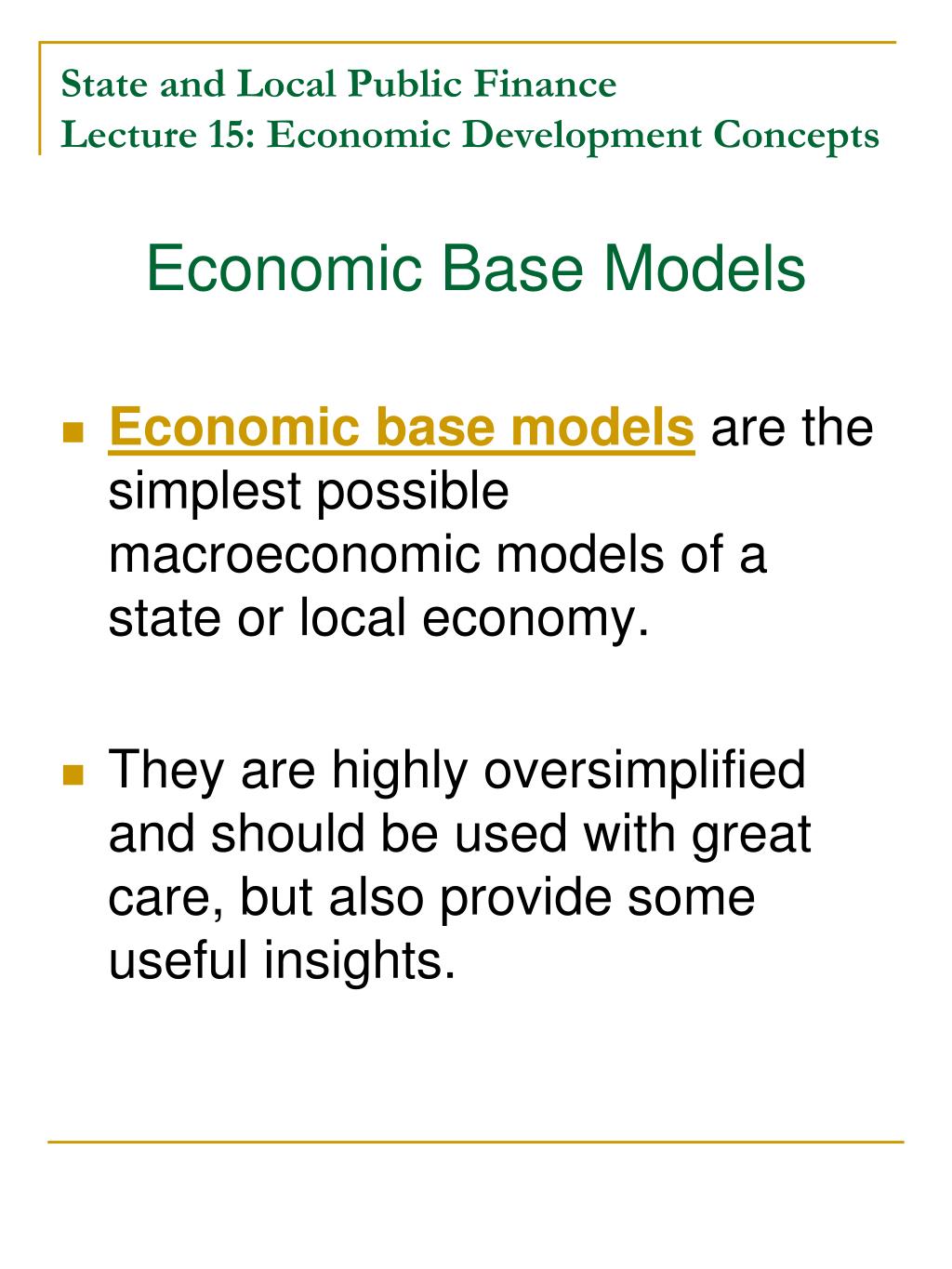 State and Local Public Finance
Lecture 15: Economic Development Concepts

Economic Base Models

Economic base models are the simplest possible macroeconomic models of a state or local economy.

They are highly oversimplified and should be used with great care, but also provide some useful insights.